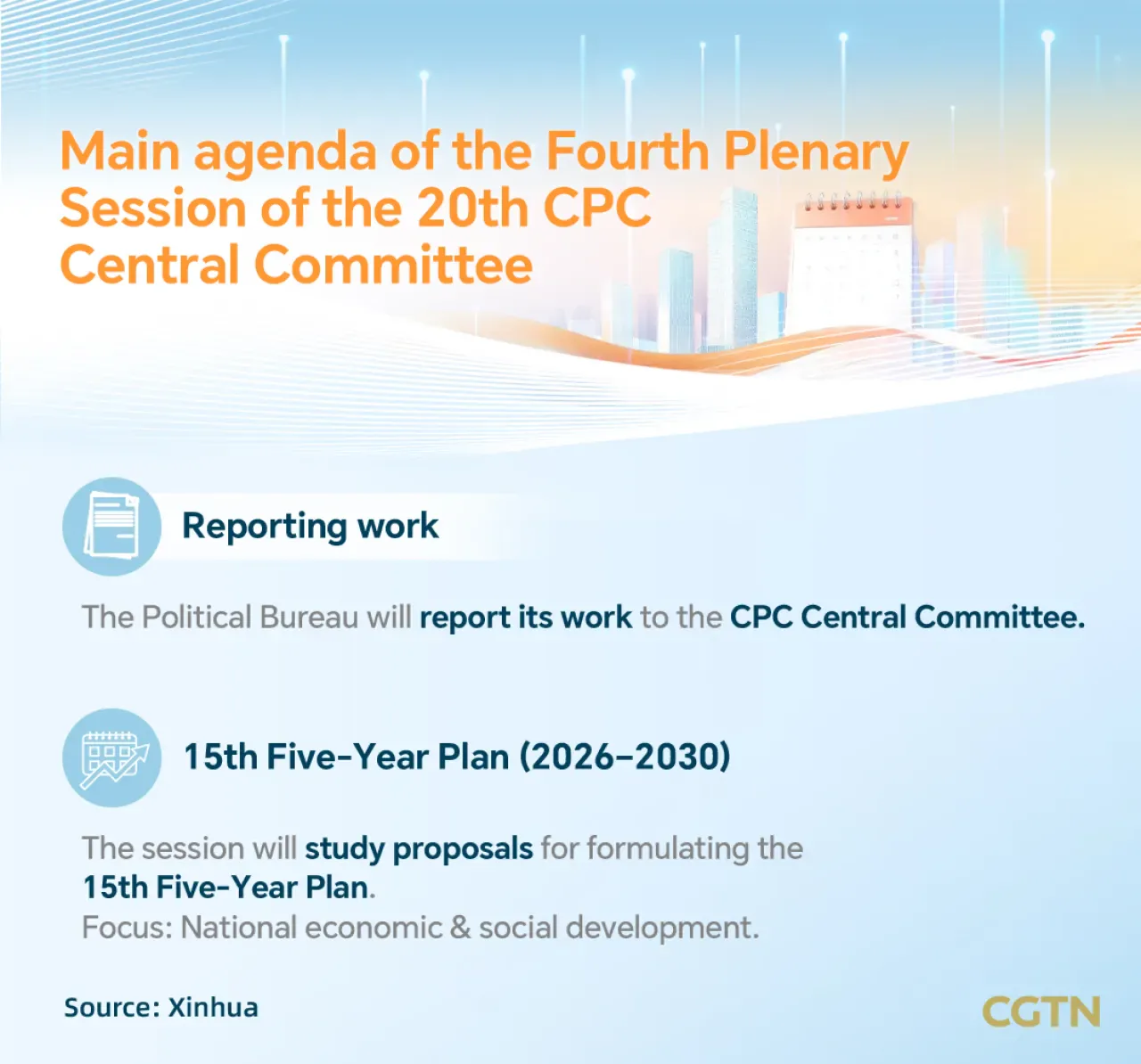 Main agenda of the Fourth Plenary Session of the 20th CPC Central Committee

Reporting work

The Political Bureau will report its work to the CPC Central Committee.

15th Five-Year Plan (2026–2030)

The session will study proposals for formulating the 15th Five-Year Plan.
Focus: National economic & social development.

Source: Xinhua

CGTN